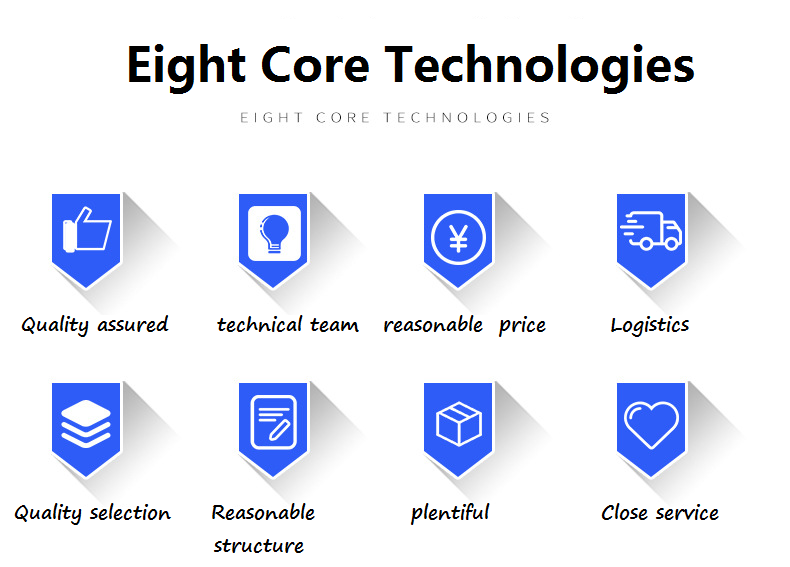 Eight Core Technologies

EIGHT CORE TECHNOLOGIES

¥

Quality assured

technical team

reasonable price

Logistics

Quality selection

Reasonable structure

plentiful

Close service